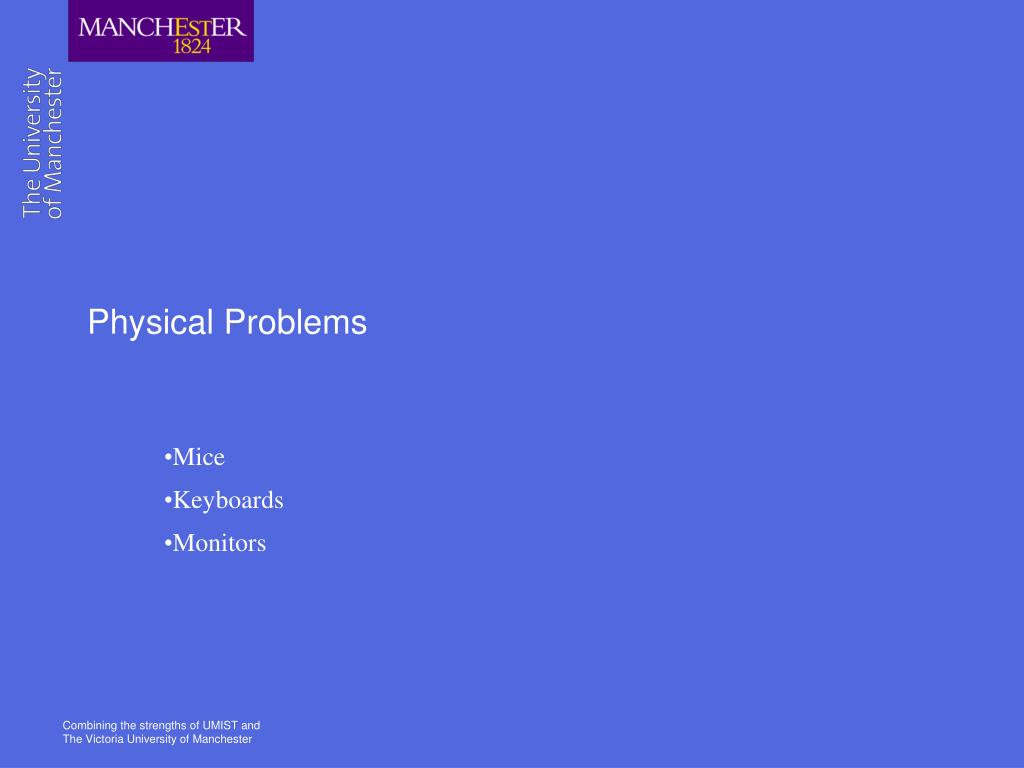 MANCHESTER
1824

The University
of Manchester

Physical Problems

•Mice
•Keyboards
•Monitors

Combining the strengths of UMIST and
The Victoria University of Manchester